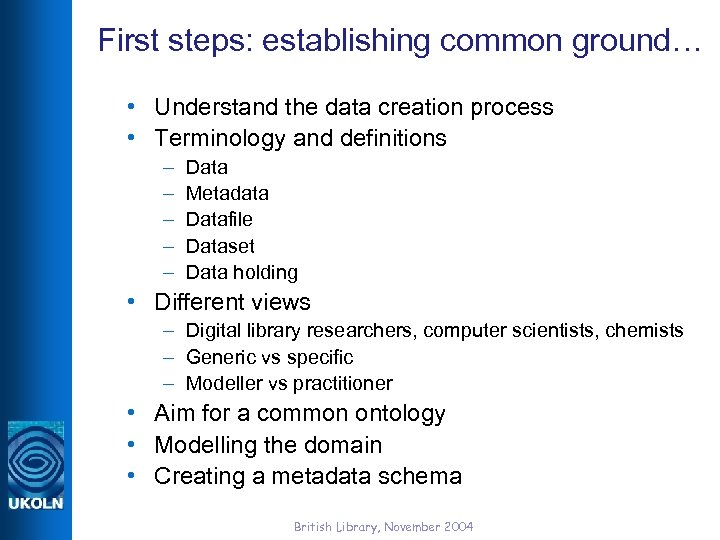 First steps: establishing common ground…

• Understand the data creation process
• Terminology and definitions
– Data
– Metadata
– Datafile
– Dataset
– Data holding
• Different views
– Digital library researchers, computer scientists, chemists
– Generic vs specific
– Modeller vs practitioner
• Aim for a common ontology
• Modelling the domain
• Creating a metadata schema

UKOLN

British Library, November 2004